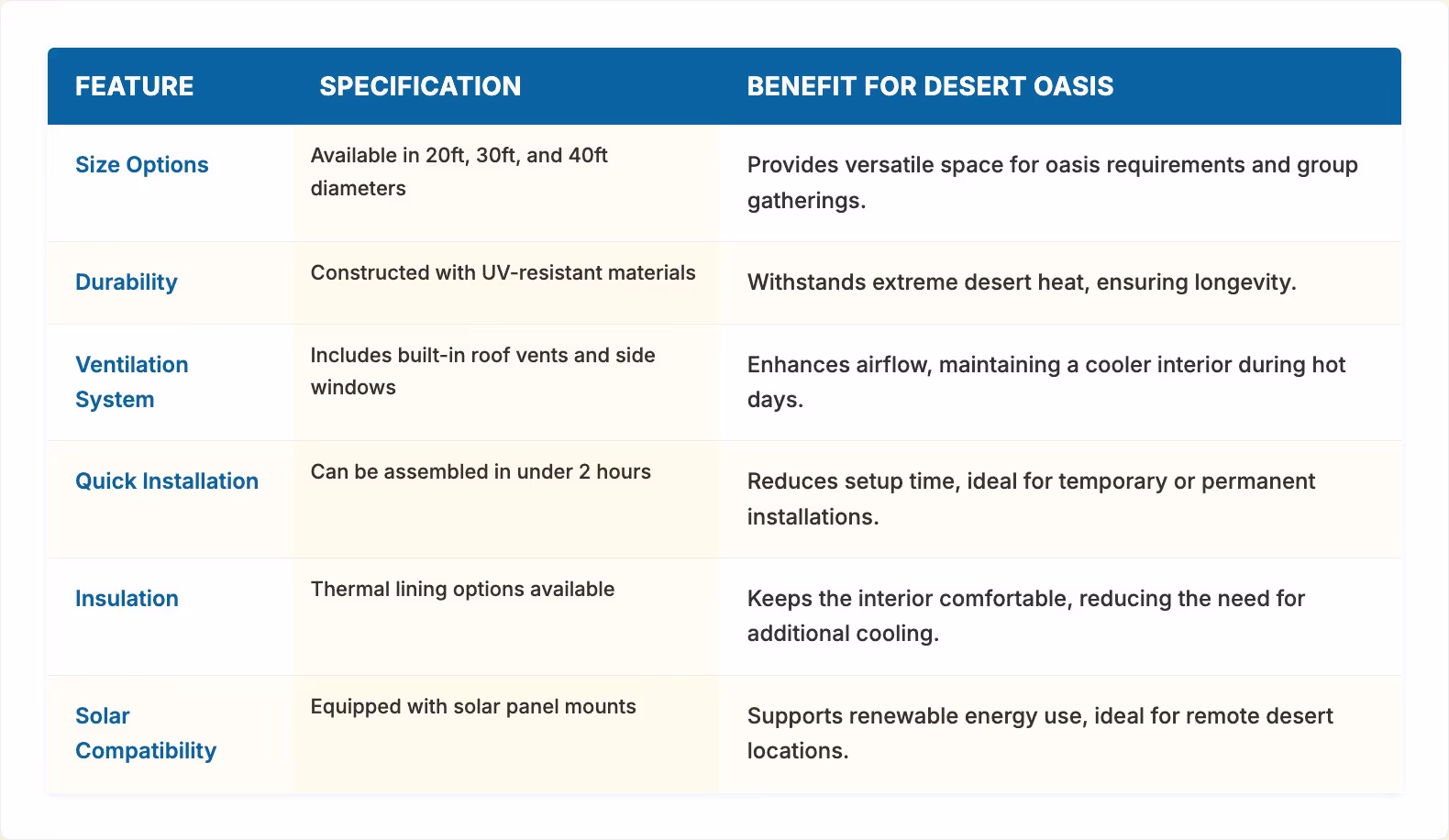 | FEATURE | SPECIFICATION | BENEFIT FOR DESERT OASIS |
|---|---|---|
| Size Options | Available in 20ft, 30ft, and 40ft diameters | Provides versatile space for oasis requirements and group gatherings. |
| Durability | Constructed with UV-resistant materials | Withstands extreme desert heat, ensuring longevity. |
| Ventilation System | Includes built-in roof vents and side windows | Enhances airflow, maintaining a cooler interior during hot days. |
| Quick Installation | Can be assembled in under 2 hours | Reduces setup time, ideal for temporary or permanent installations. |
| Insulation | Thermal lining options available | Keeps the interior comfortable, reducing the need for additional cooling. |
| Solar Compatibility | Equipped with solar panel mounts | Supports renewable energy use, ideal for remote desert locations. |